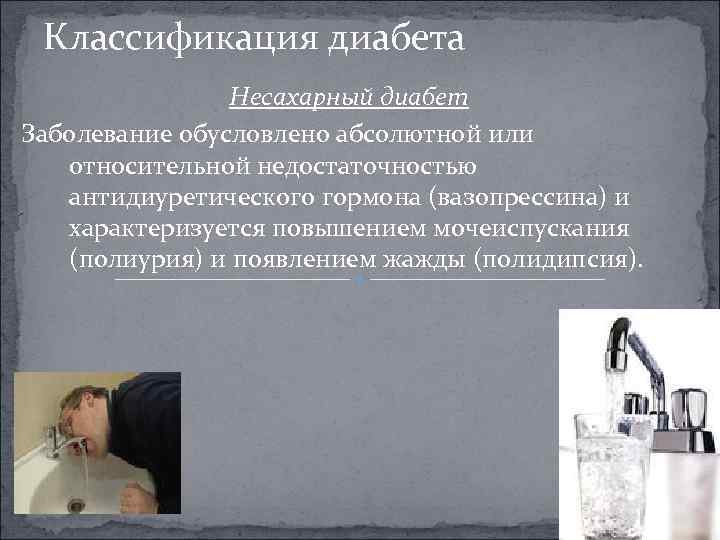 Классификация диабета

Несахарный диабет

Заболевание обусловлено абсолютной или относительной недостаточностью антидиуретического гормона (вазопрессина) и характеризуется повышением мочеиспускания (полиурия) и появлением жажды (полидипсия).